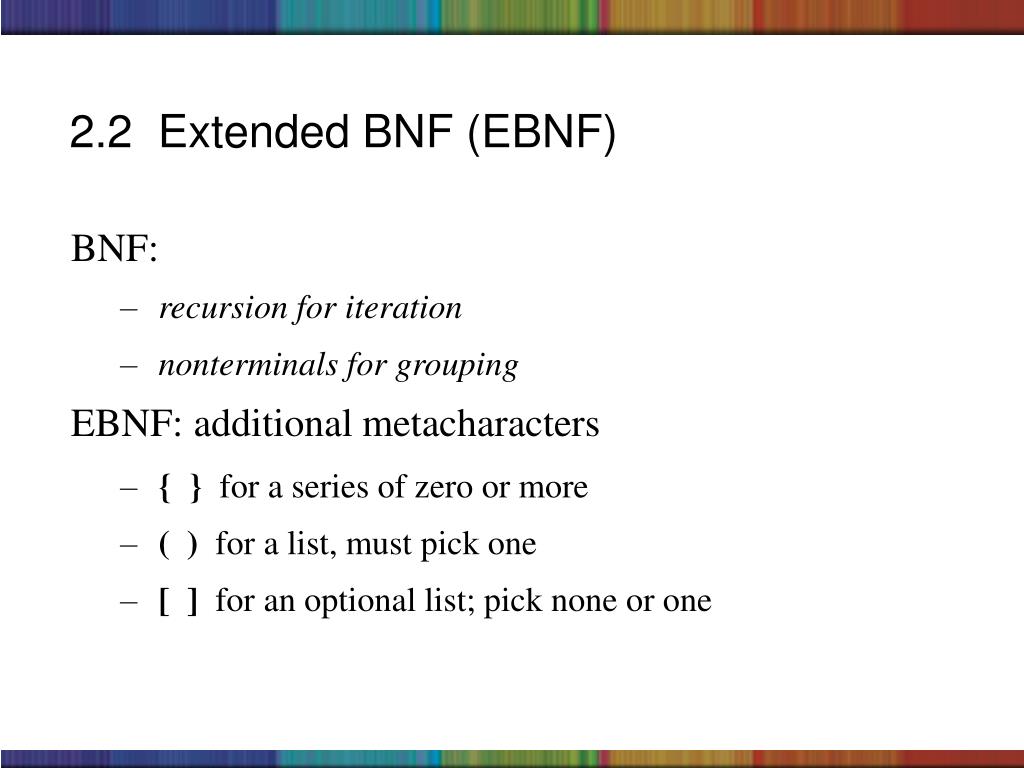 2.2 Extended BNF (EBNF)

BNF:

– recursion for iteration

– nonterminals for grouping

EBNF: additional metacharacters

– { } for a series of zero or more

– ( ) for a list, must pick one

– [ ] for an optional list; pick none or one